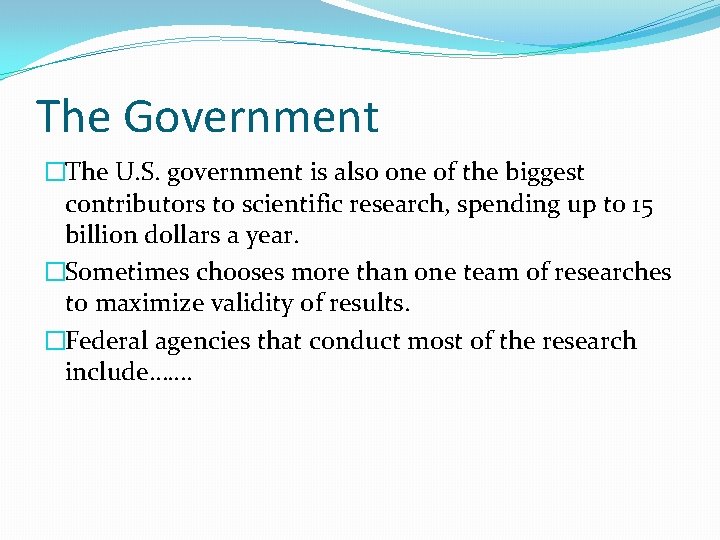 The Government

The U.S. government is also one of the biggest contributors to scientific research, spending up to 15 billion dollars a year.

Sometimes chooses more than one team of researches to maximize validity of results.

Federal agencies that conduct most of the research include…….